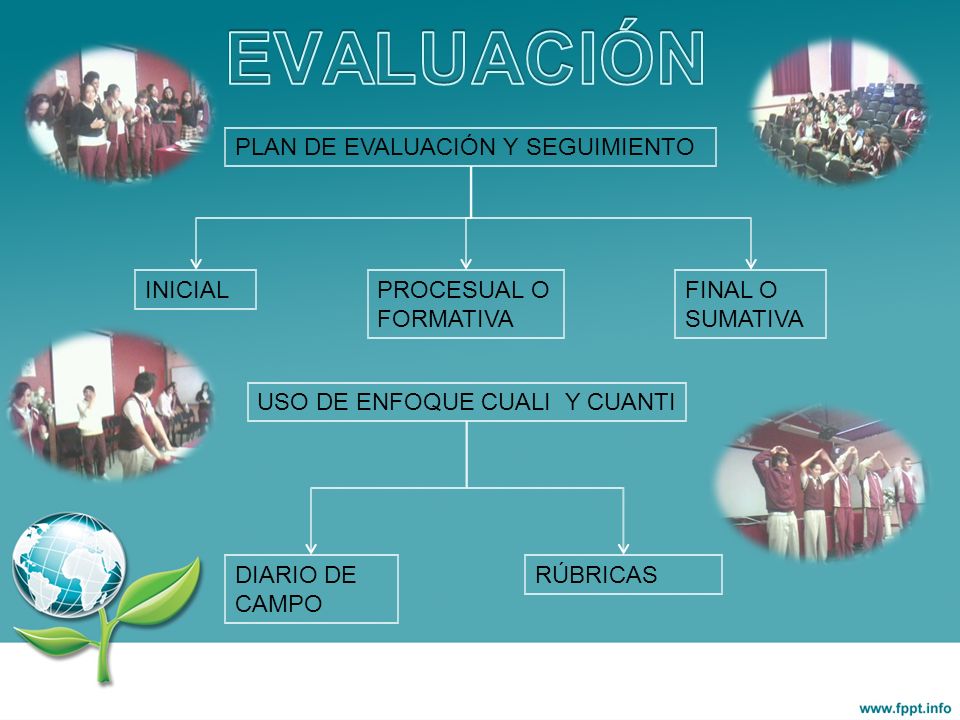 EVALUACIÓN

PLAN DE EVALUACIÓN Y SEGUIMIENTO

INICIAL

PROCESUAL O FORMATIVA

FINAL O SUMATIVA

USO DE ENFOQUE CUALI Y CUANTI

DIARIO DE CAMPO

RÚBRICAS

www.fppt.info